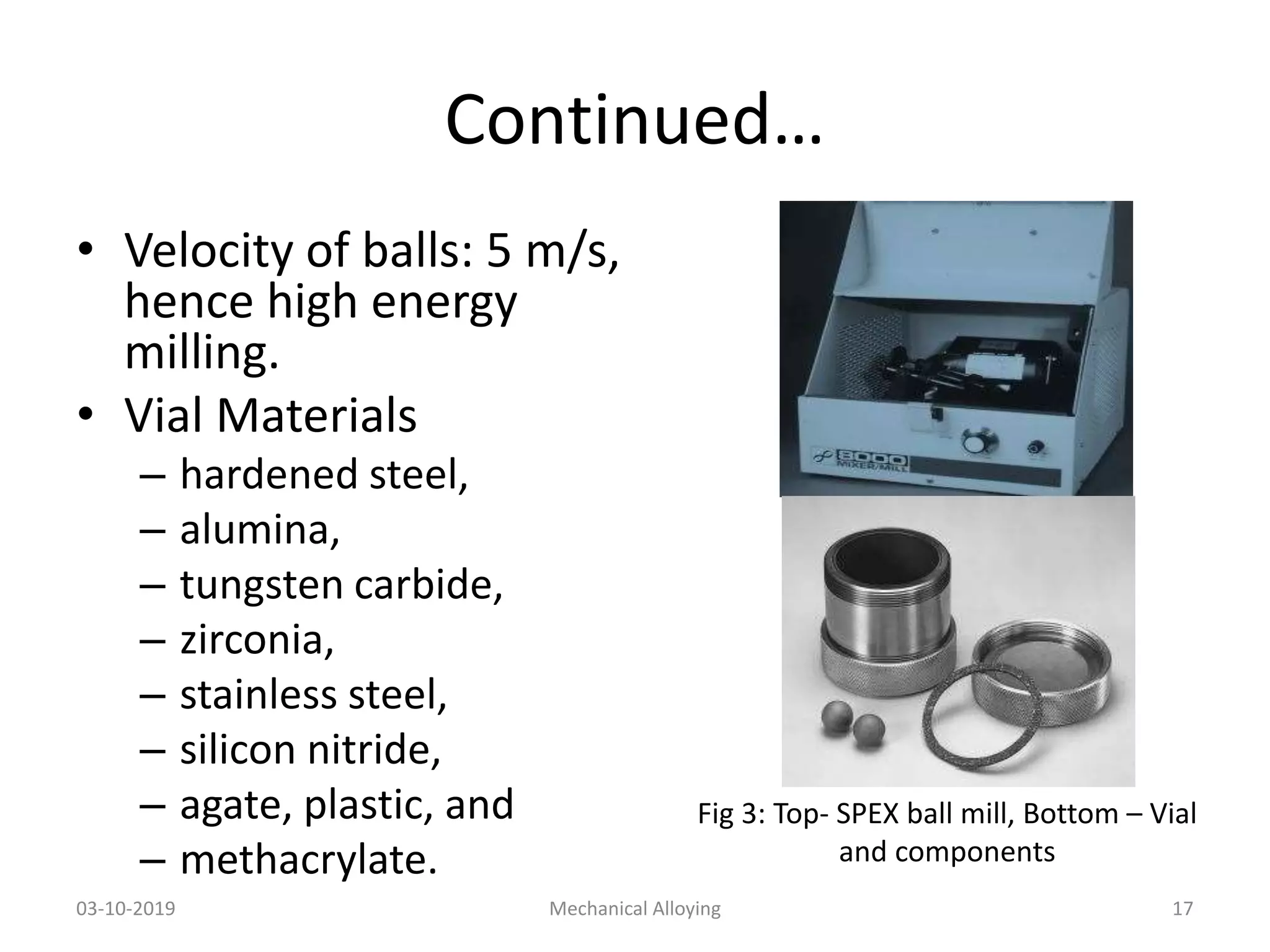 Continued…

• Velocity of balls: 5 m/s, hence high energy milling.
• Vial Materials
– hardened steel,
– alumina,
– tungsten carbide,
– zirconia,
– stainless steel,
– silicon nitride,
– agate, plastic, and
– methacrylate.

8000 MIXER/MILL

Fig 3: Top- SPEX ball mill, Bottom – Vial and components

03-10-2019

Mechanical Alloying

17